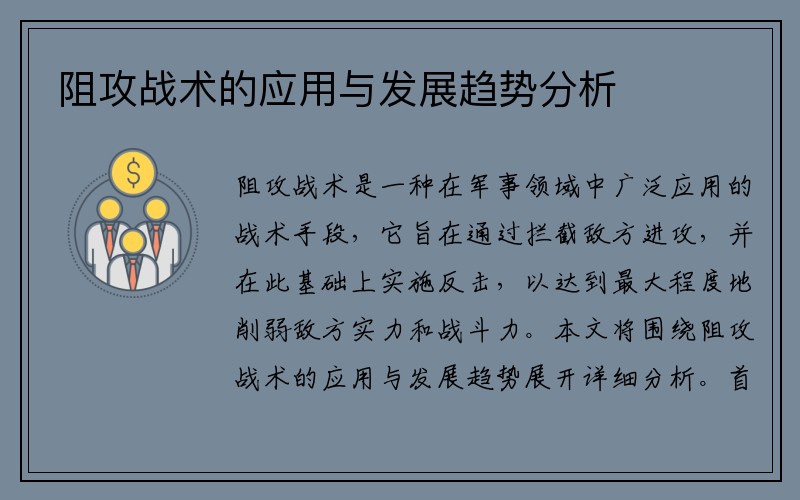 阻攻战术的应用与发展趋势分析

$

阻攻战术是一种在军事领域中广泛应用的战术手段，它旨在通过拦截敌方进攻，并在此基础上实施反击，以达到最大程度地削弱敌方实力和战斗力。本文将围绕阻攻战术的应用与发展趋势展开详细分析。首